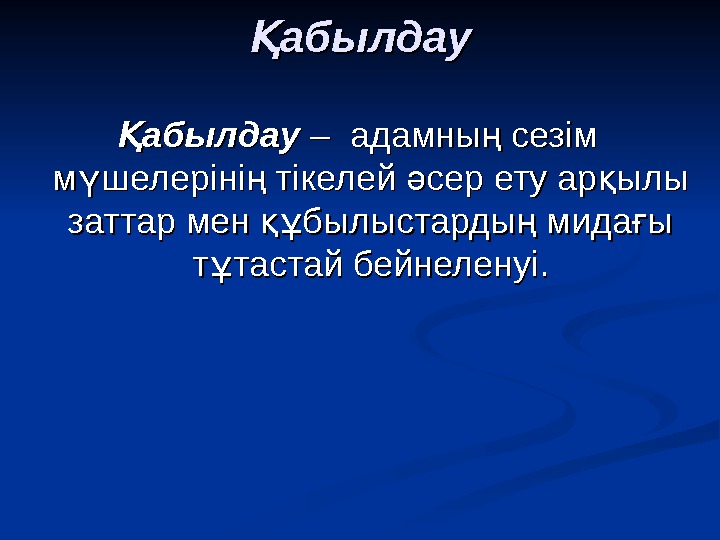 Қабылдау

Қабылдау – адамның сезім мүшелерінің тікелей әсер ету арқылы заттар мен құбылыстардың мидағы тұтастай бейнеленуі.